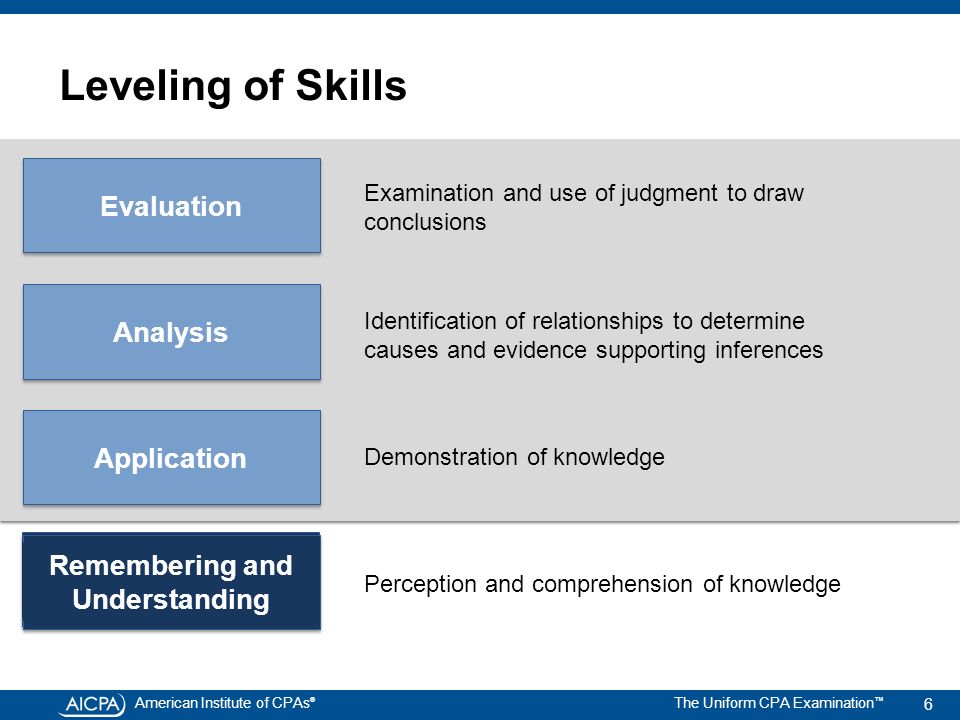 Leveling of Skills

Evaluation

Examination and use of judgment to draw conclusions

Analysis

Identification of relationships to determine causes and evidence supporting inferences

Application

Demonstration of knowledge

Remembering and Understanding

Perception and comprehension of knowledge

AICPA American Institute of CPAs®

The Uniform CPA Examination™ 6